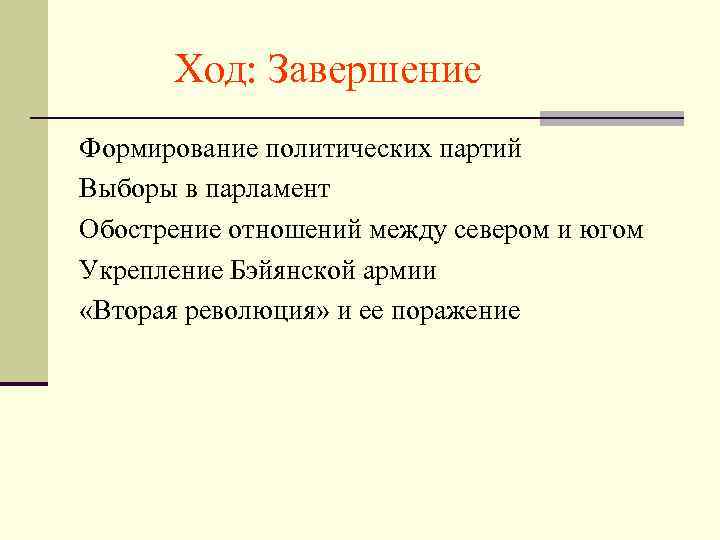 Ход: Завершение

Формирование политических партий

Выборы в парламент

Обострение отношений между севером и югом

Укрепление Бэйянской армии

«Вторая революция» и ее поражение